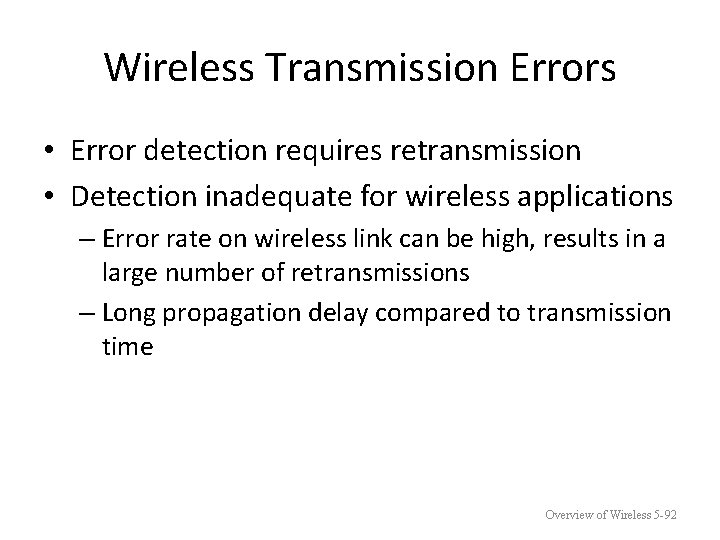 Wireless Transmission Errors

• Error detection requires retransmission
• Detection inadequate for wireless applications
– Error rate on wireless link can be high, results in a large number of retransmissions
– Long propagation delay compared to transmission time

Overview of Wireless 5-92